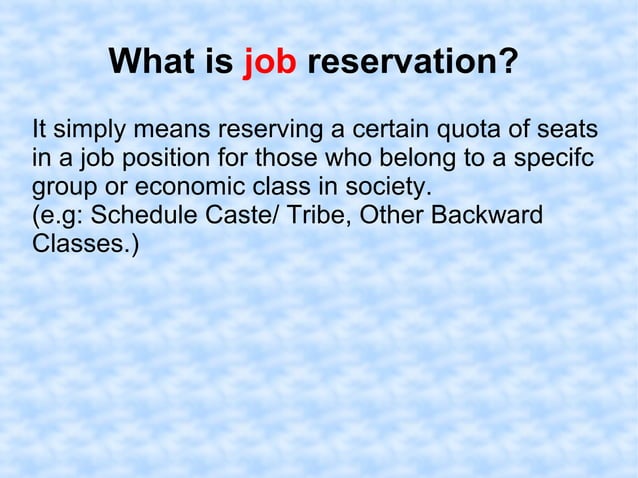 What is job reservation?

It simply means reserving a certain quota of seats in a job position for those who belong to a specifc group or economic class in society.
(e.g: Schedule Caste/ Tribe, Other Backward Classes.)